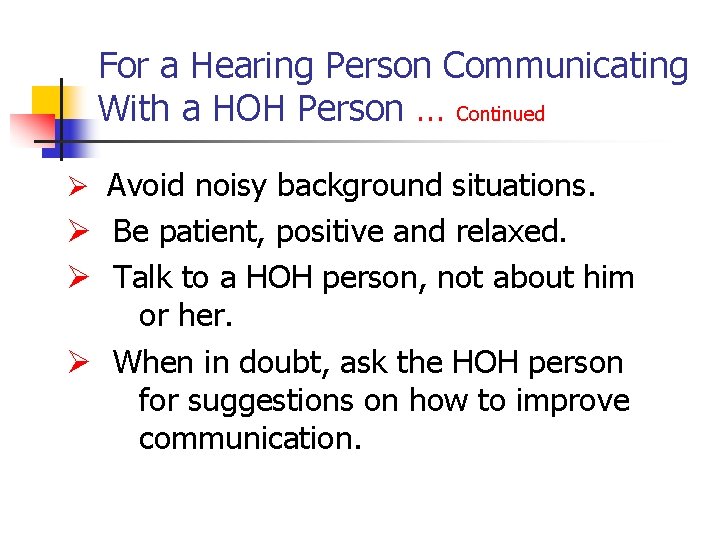 For a Hearing Person Communicating With a HOH Person … Continued

➢ Avoid noisy background situations.

➢ Be patient, positive and relaxed.

➢ Talk to a HOH person, not about him or her.

➢ When in doubt, ask the HOH person for suggestions on how to improve communication.